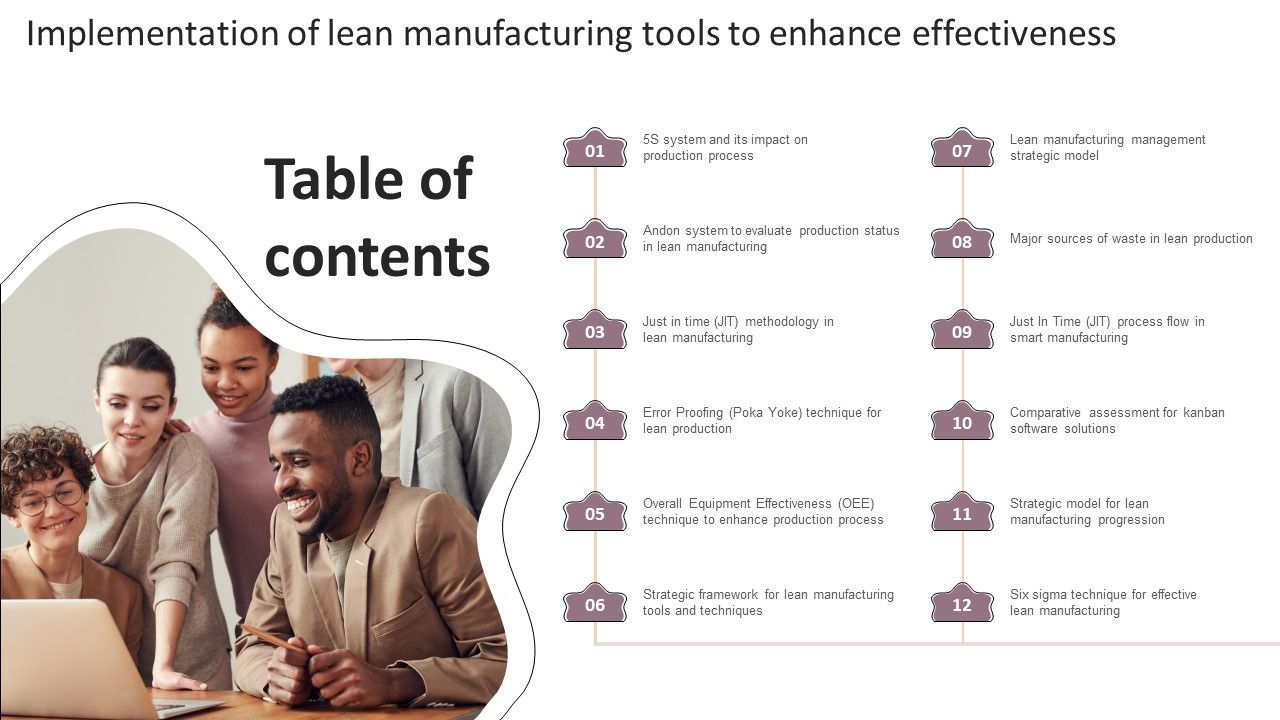 Implementation of lean manufacturing tools to enhance effectiveness

Table of contents

01 5S system and its impact on production process

02 Andon system to evaluate production status in lean manufacturing

03 Just in time (JIT) methodology in lean manufacturing

04 Error Proofing (Poka Yoke) technique for lean production

05 Overall Equipment Effectiveness (OEE) technique to enhance production process

06 Strategic framework for lean manufacturing tools and techniques

07 Lean manufacturing management strategic model

08 Major sources of waste in lean production

09 Just In Time (JIT) process flow in smart manufacturing

10 Comparative assessment for kanban software solutions

11 Strategic model for lean manufacturing progression

12 Six sigma technique for effective lean manufacturing